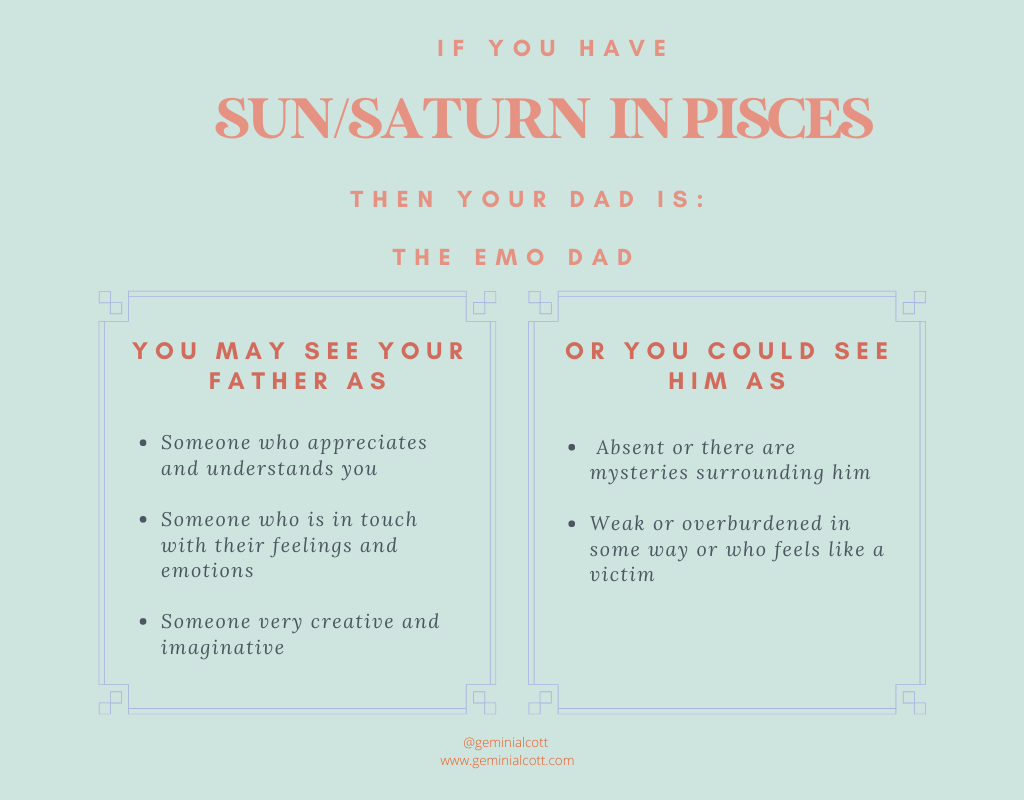 IF YOU HAVE

SUN/SATURN IN PISCES

THEN YOUR DAD IS:

THE EMO DAD

YOU MAY SEE YOUR FATHER AS

- Someone who appreciates and understands you
- Someone who is in touch with their feelings and emotions
- Someone very creative and imaginative

OR YOU COULD SEE HIM AS

- Absent or there are mysteries surrounding him
- Weak or overburdened in some way or who feels like a victim

@geminialcott
www.geminialcott.com